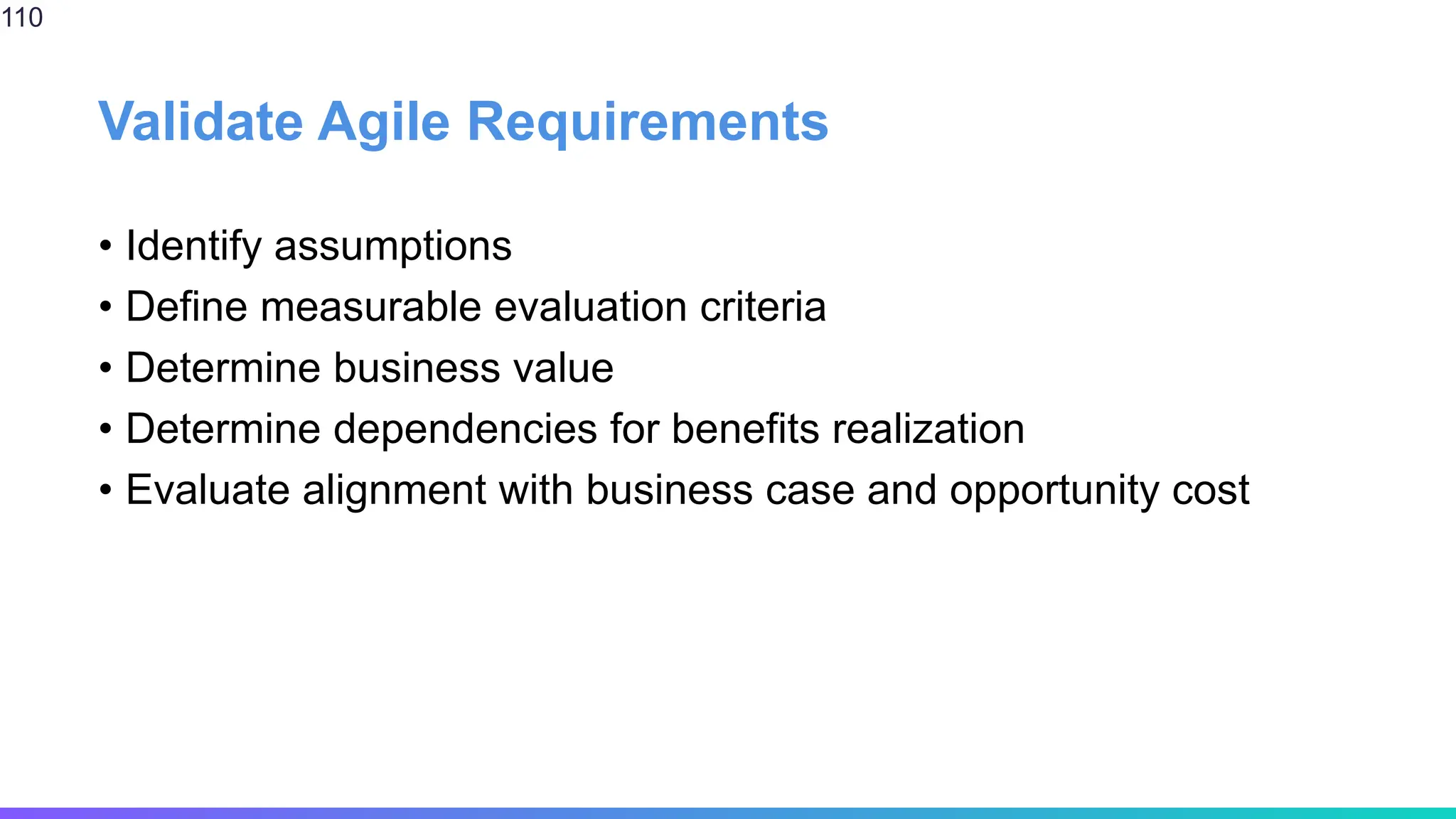 110

Validate Agile Requirements

• Identify assumptions
• Define measurable evaluation criteria
• Determine business value
• Determine dependencies for benefits realization
• Evaluate alignment with business case and opportunity cost